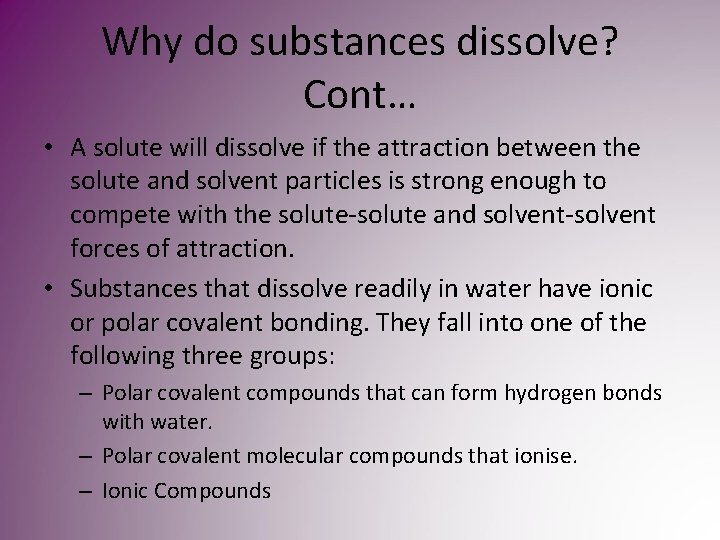 Why do substances dissolve? Cont…

• A solute will dissolve if the attraction between the solute and solvent particles is strong enough to compete with the solute-solute and solvent-solvent forces of attraction.

• Substances that dissolve readily in water have ionic or polar covalent bonding. They fall into one of the following three groups:

– Polar covalent compounds that can form hydrogen bonds with water.

– Polar covalent molecular compounds that ionise.

– Ionic Compounds